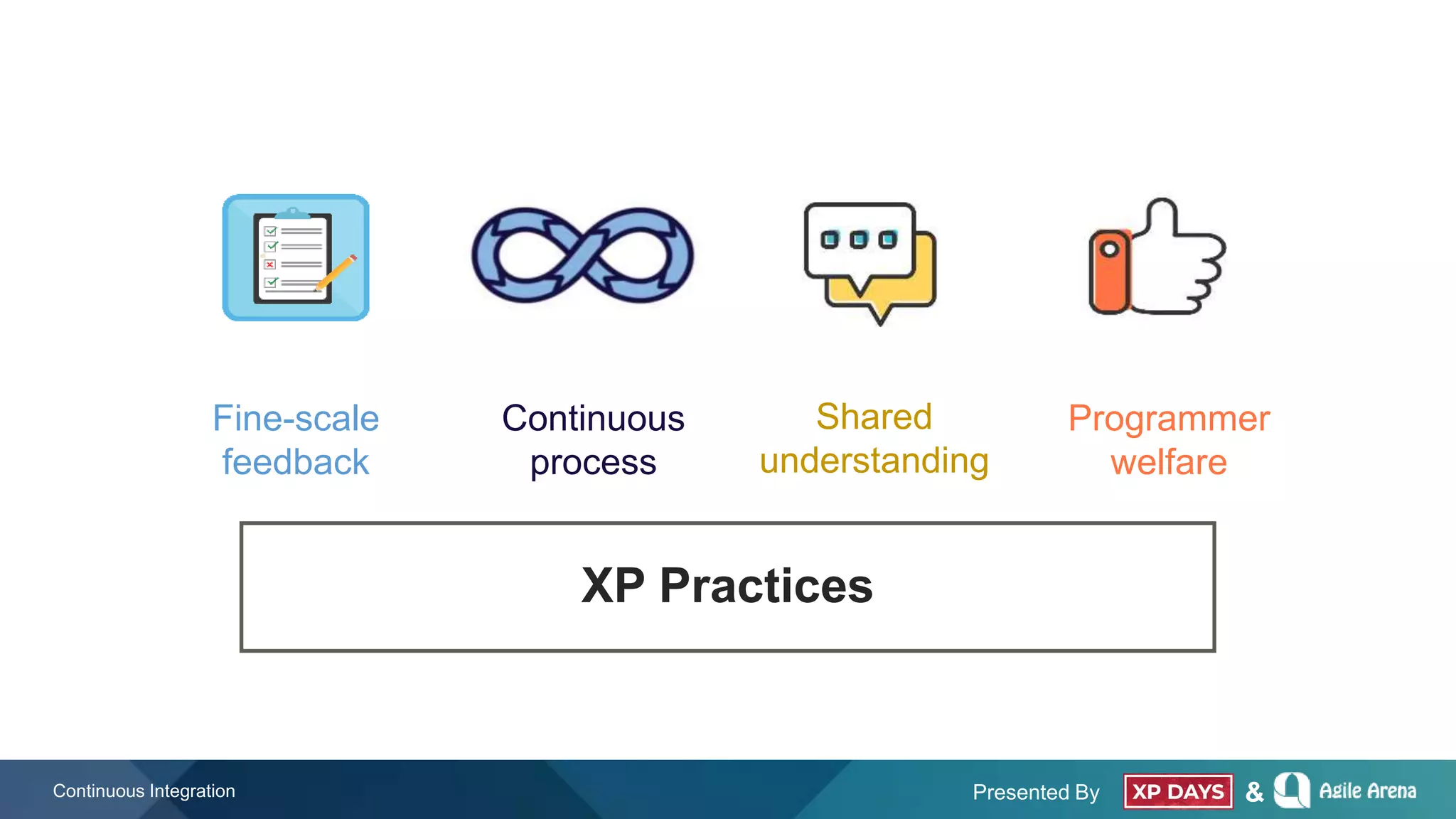 Fine-scale feedback

Continuous process

Shared understanding

Programmer welfare

XP Practices

Continuous Integration

Presented By XP DAYS & Agile Arena